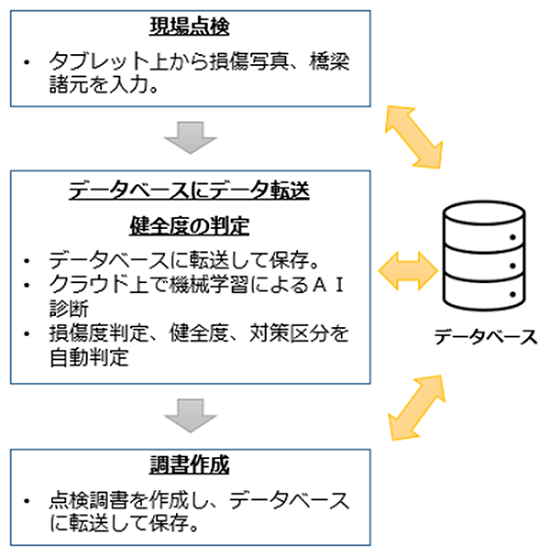 現場点検

• タブレット上から損傷写真、橋梁諸元を入力。

データベースにデータ転送

健全度の判定

• データベースに転送して保存。
• クラウド上で機械学習によるＡＩ診断
• 損傷度判定、健全度、対策区分を自動判定

調書作成

• 点検調書を作成し、データベースに転送して保存。

データベース